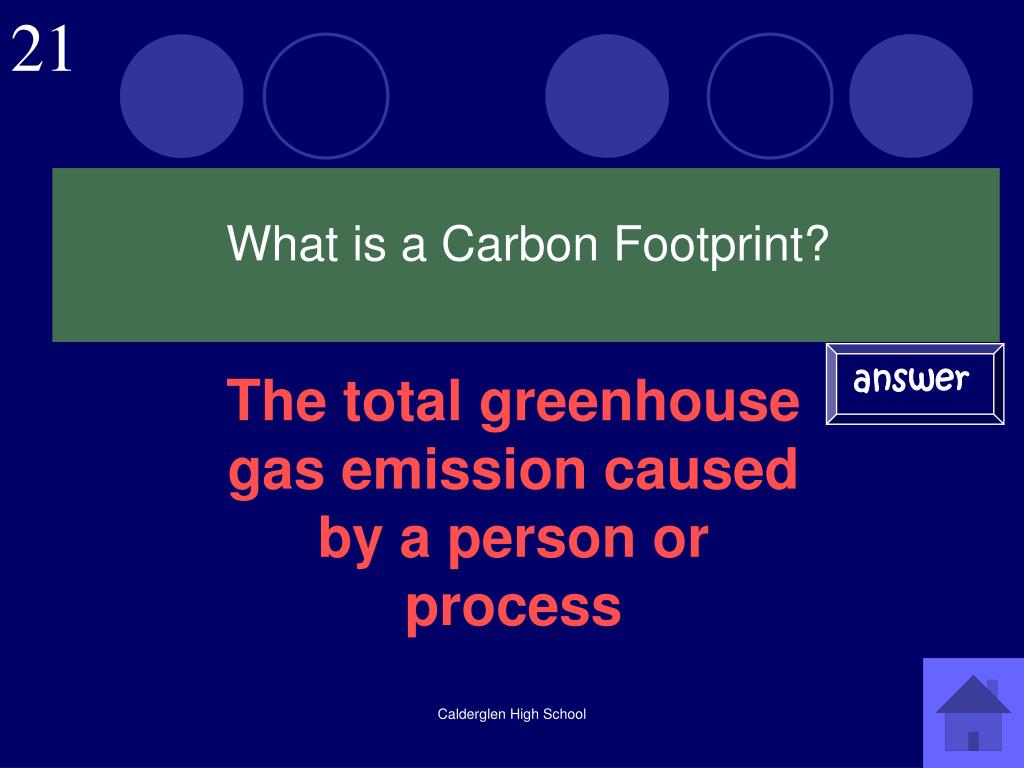 21

What is a Carbon Footprint?

answer

The total greenhouse gas emission caused by a person or process

Calderglen High School